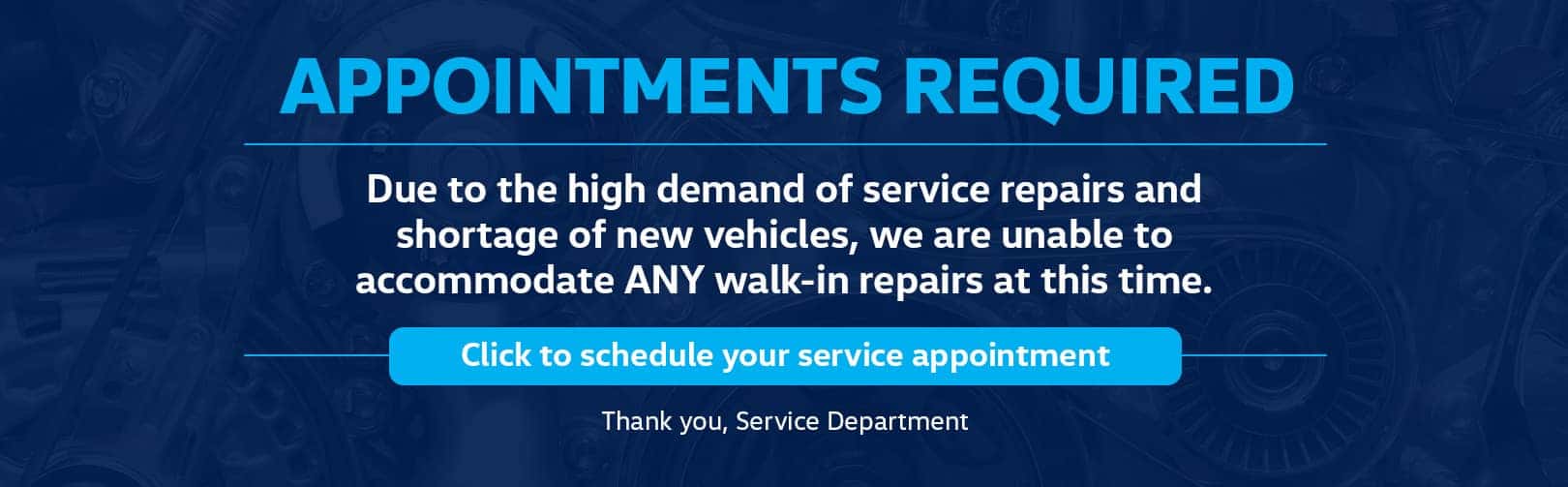 APPOINTMENTS REQUIRED

Due to the high demand of service repairs and shortage of new vehicles, we are unable to accommodate ANY walk-in repairs at this time.

Click to schedule your service appointment

Thank you, Service Department